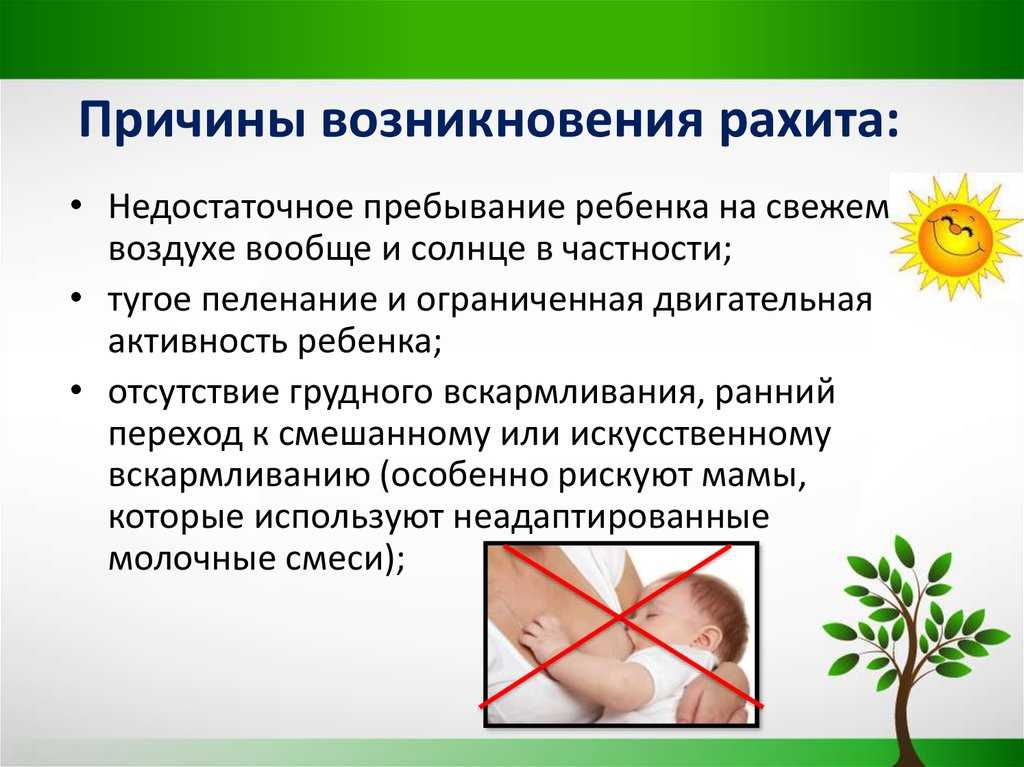 Причины возникновения рахита:

• Недостаточное пребывание ребенка на свежем воздухе вообще и солнце в частности;
• тугое пеленание и ограниченная двигательная активность ребенка;
• отсутствие грудного вскармливания, ранний переход к смешанному или искусственному вскармливанию (особенно рискуют мамы, которые используют неадаптированные молочные смеси);